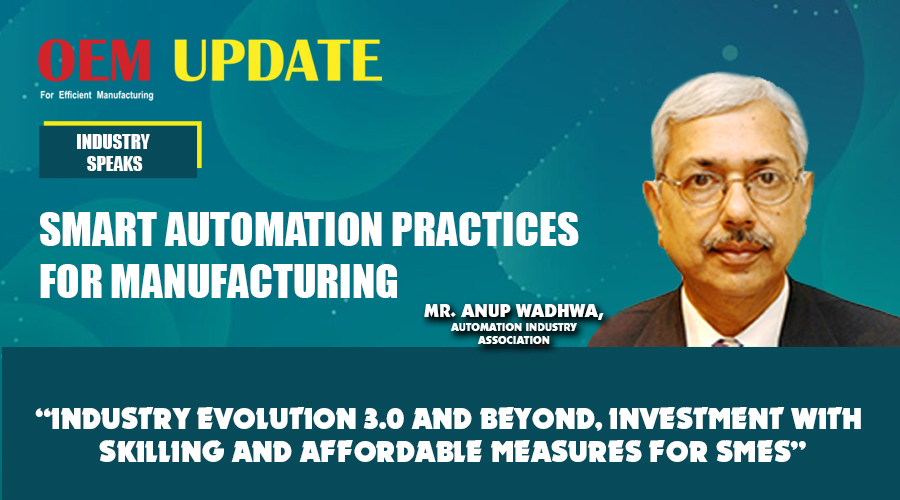 OEM UPDATE
For Efficient Manufacturing

INDUSTRY SPEAKS

SMART AUTOMATION PRACTICES FOR MANUFACTURING

MR. ANUP WADHWA,
AUTOMATION INDUSTRY ASSOCIATION

"INDUSTRY EVOLUTION 3.0 AND BEYOND, INVESTMENT WITH SKILLING AND AFFORDABLE MEASURES FOR SMES"